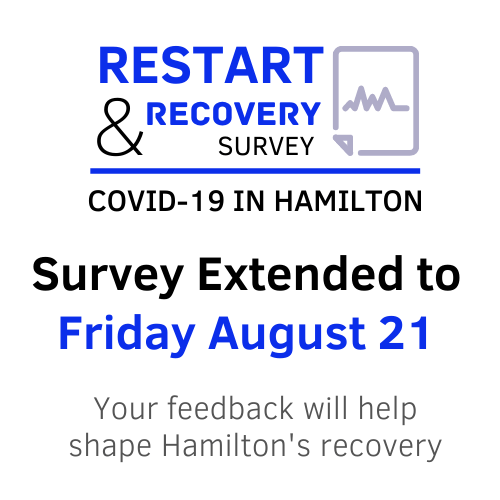 RESTART
& RECOVERY
SURVEY

COVID-19 IN HAMILTON

Survey Extended to
Friday August 21

Your feedback will help shape Hamilton's recovery